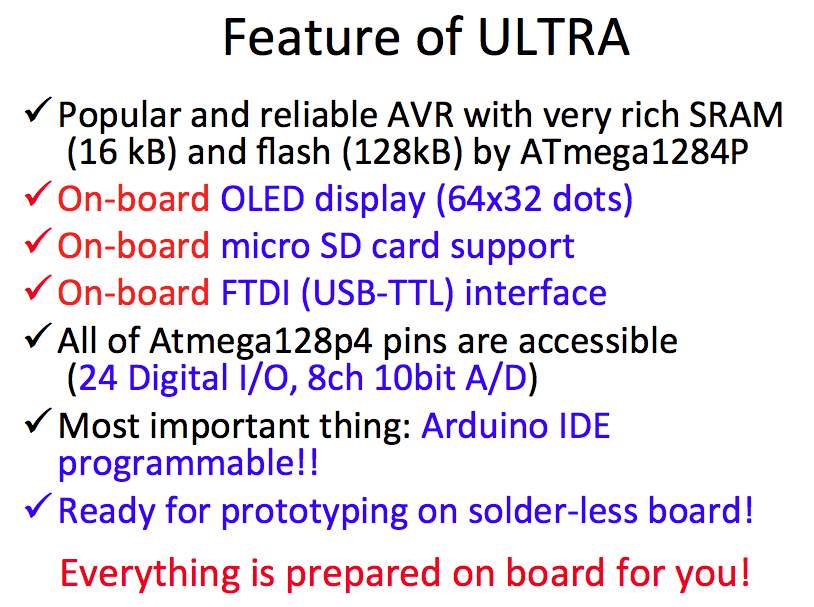 Feature of ULTRA

✓ Popular and reliable AVR with very rich SRAM (16 kB) and flash (128kB) by ATmega1284P

✓ On-board OLED display (64x32 dots)

✓ On-board micro SD card support

✓ On-board FTDI (USB-TTL) interface

✓ All of Atmega128p4 pins are accessible (24 Digital I/O, 8ch 10bit A/D)

✓ Most important thing: Arduino IDE programmable!!

✓ Ready for prototyping on solder-less board!

Everything is prepared on board for you!